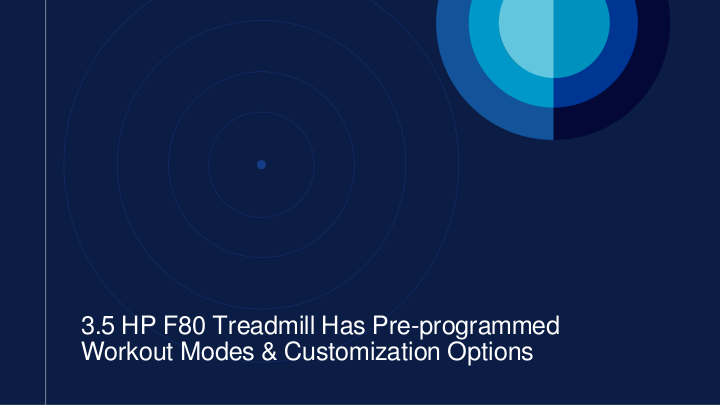 3.5 HP F80 Treadmill Has Pre-programmed Workout Modes & Customization Options